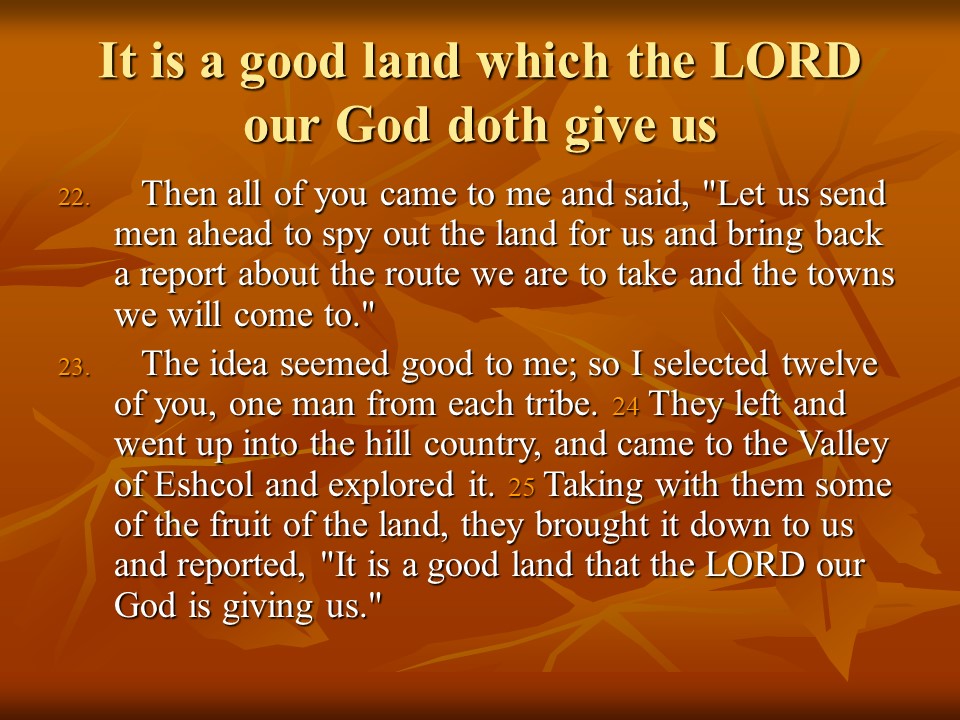 It is a good land which the LORD our God doth give us

22. Then all of you came to me and said, "Let us send men ahead to spy out the land for us and bring back a report about the route we are to take and the towns we will come to."

23. The idea seemed good to me; so I selected twelve of you, one man from each tribe. 24 They left and went up into the hill country, and came to the Valley of Eshcol and explored it. 25 Taking with them some of the fruit of the land, they brought it down to us and reported, "It is a good land that the LORD our God is giving us."